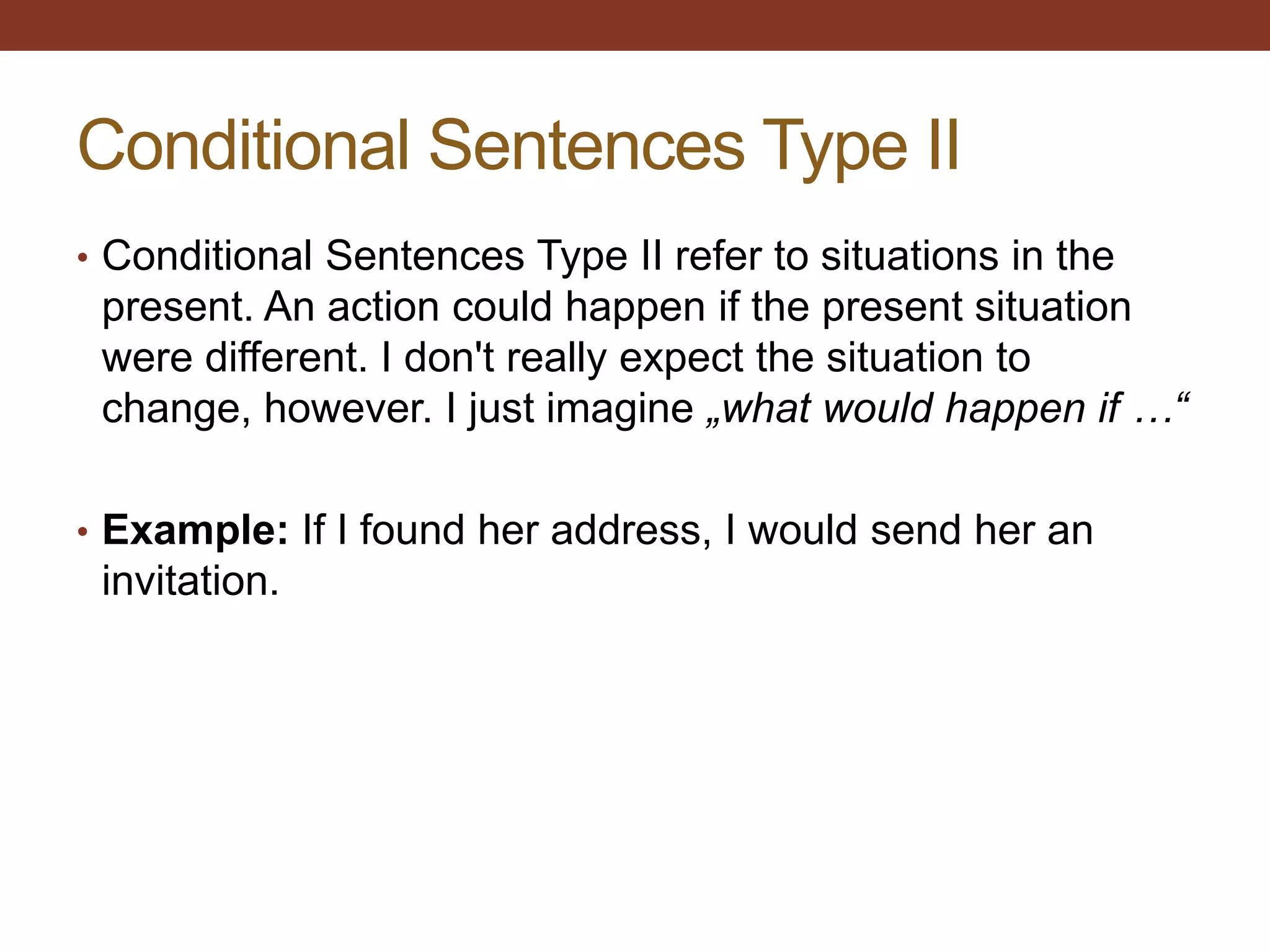 Conditional Sentences Type II

• Conditional Sentences Type II refer to situations in the present. An action could happen if the present situation were different. I don't really expect the situation to change, however. I just imagine „what would happen if …“

• Example: If I found her address, I would send her an invitation.